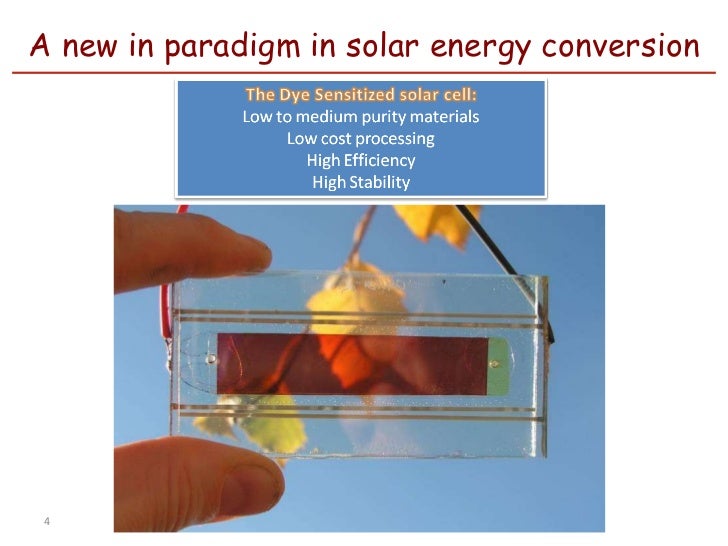 A new in paradigm in solar energy conversion

The Dye Sensitized solar cell:
Low to medium purity materials
Low cost processing
High Efficiency
High Stability

4